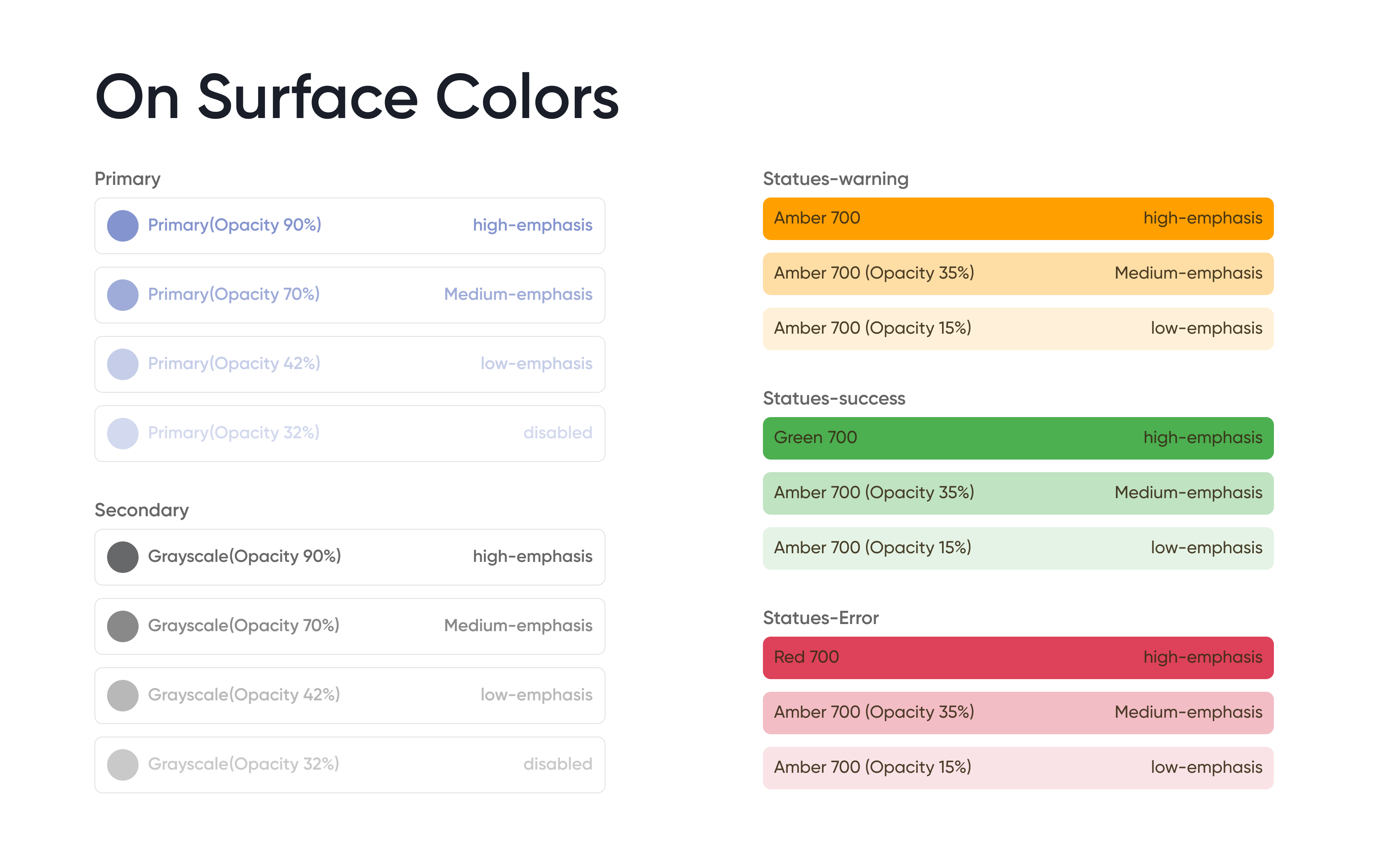 On Surface Colors

Primary

Primary(Opacity 90%) high-emphasis

Primary(Opacity 70%) Medium-emphasis

Primary(Opacity 42%) low-emphasis

Primary(Opacity 32%) disabled

Secondary

Grayscale(Opacity 90%) high-emphasis

Grayscale(Opacity 70%) Medium-emphasis

Grayscale(Opacity 42%) low-emphasis

Grayscale(Opacity 32%) disabled

Statues-warning

Amber 700 high-emphasis

Amber 700 (Opacity 35%) Medium-emphasis

Amber 700 (Opacity 15%) low-emphasis

Statues-success

Green 700 high-emphasis

Amber 700 (Opacity 35%) Medium-emphasis

Amber 700 (Opacity 15%) low-emphasis

Statues-Error

Red 700 high-emphasis

Amber 700 (Opacity 35%) Medium-emphasis

Amber 700 (Opacity 15%) low-emphasis